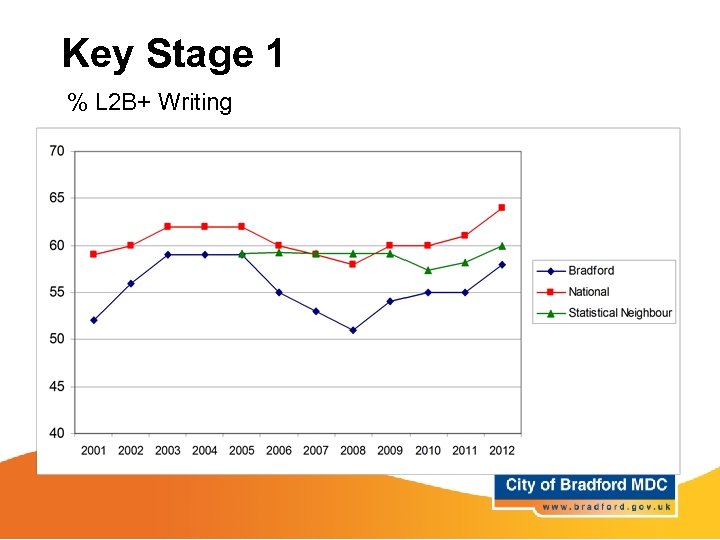 Key Stage 1

% L2B+ Writing

70
65
60
55
50
45
40

2001 2002 2003 2004 2005 2006 2007 2008 2009 2010 2011 2012

Bradford
National
Statistical Neighbour

City of Bradford MDC
www.bradford.gov.uk